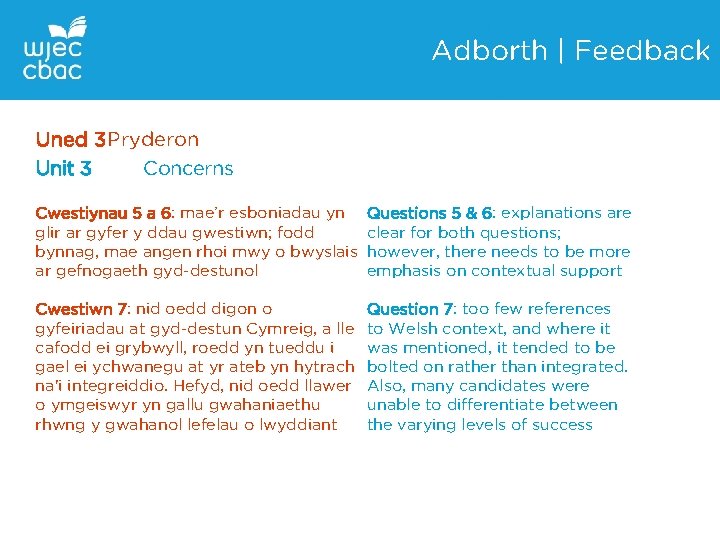 wjec
cbac

Adborth | Feedback

Uned 3 Pryderon
Unit 3 Concerns

Cwestiynau 5 a 6: mae'r esboniadau yn glir ar gyfer y ddau gwestiwn; fodd bynnag, mae angen rhoi mwy o bwyslais ar gefnogaeth gyd-destunol

Cwestiwn 7: nid oedd digon o gyfeiriadau at gyd-destun Cymreig, a lle cafodd ei grybwyll, roedd yn tueddu i gael ei ychwanegu at yr ateb yn hytrach na'i integreiddio. Hefyd, nid oedd llawer o ymgeiswyr yn gallu gwahaniaethu rhwng y gwahanol lefelau o lwyddiant

Questions 5 & 6: explanations are clear for both questions; however, there needs to be more emphasis on contextual support

Question 7: too few references to Welsh context, and where it was mentioned, it tended to be bolted on rather than integrated. Also, many candidates were unable to differentiate between the varying levels of success